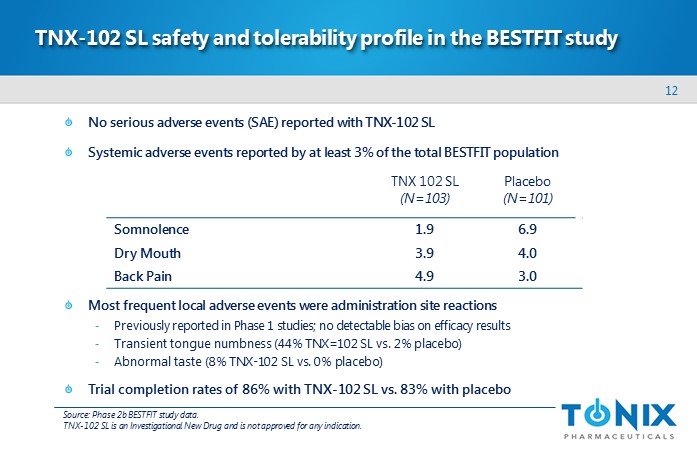 TNX-102 SL safety and tolerability profile in the BESTFIT study

12

No serious adverse events (SAE) reported with TNX-102 SL

Systemic adverse events reported by at least 3% of the total BESTFIT population

| | TNX 102 SL (N=103) | Placebo (N=101) |
|---|---|---|
| Somnolence | 1.9 | 6.9 |
| Dry Mouth | 3.9 | 4.0 |
| Back Pain | 4.9 | 3.0 |

Most frequent local adverse events were administration site reactions

- Previously reported in Phase 1 studies; no detectable bias on efficacy results
- Transient tongue numbness (44% TNX=102 SL vs. 2% placebo)
- Abnormal taste (8% TNX-102 SL vs. 0% placebo)

Trial completion rates of 86% with TNX-102 SL vs. 83% with placebo

Source: Phase 2b BESTFIT study data.
TNX-102 SL is an Investigational New Drug and is not approved for any indication.

TONIX
PHARMACEUTICALS